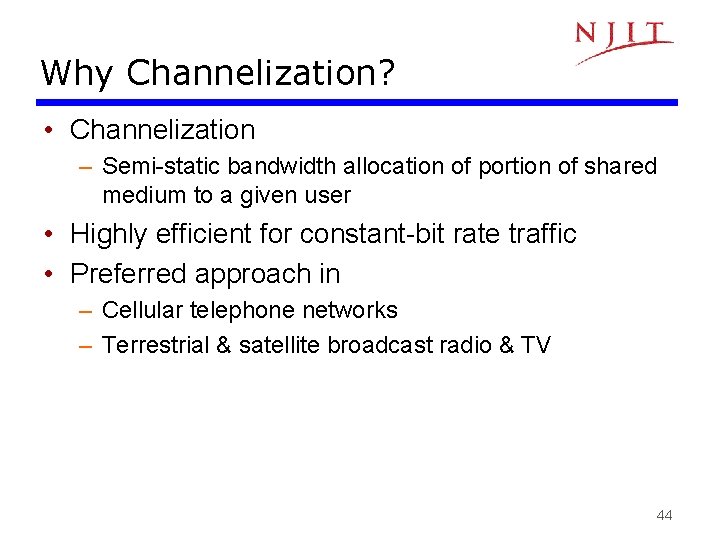 NJIT

Why Channelization?

• Channelization
– Semi-static bandwidth allocation of portion of shared medium to a given user
• Highly efficient for constant-bit rate traffic
• Preferred approach in
– Cellular telephone networks
– Terrestrial & satellite broadcast radio & TV

44